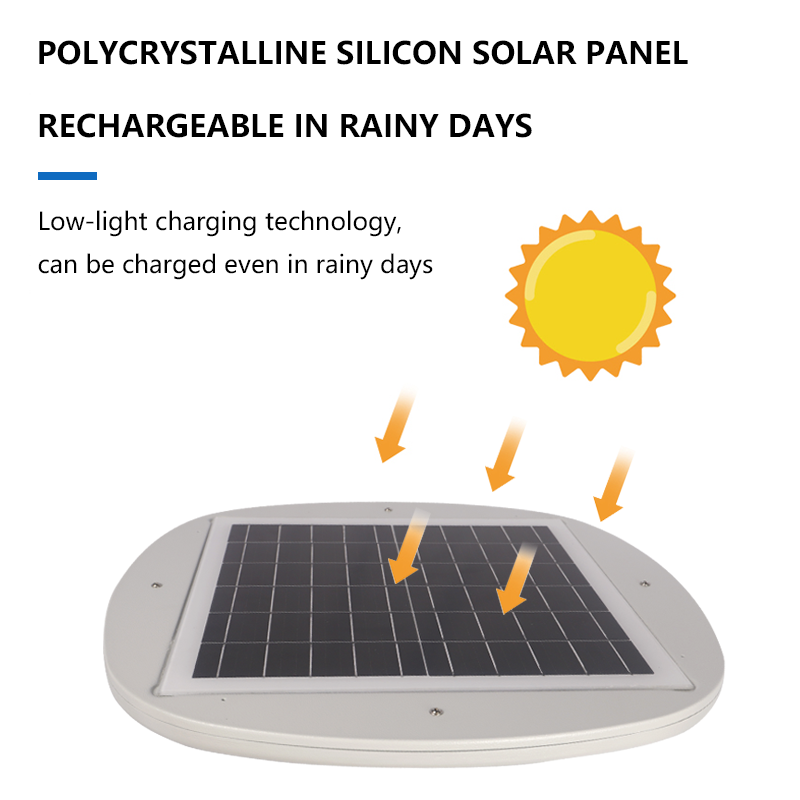 POLYCRYSTALLINE SILICON SOLAR PANEL

RECHARGEABLE IN RAINY DAYS

Low-light charging technology, can be charged even in rainy days